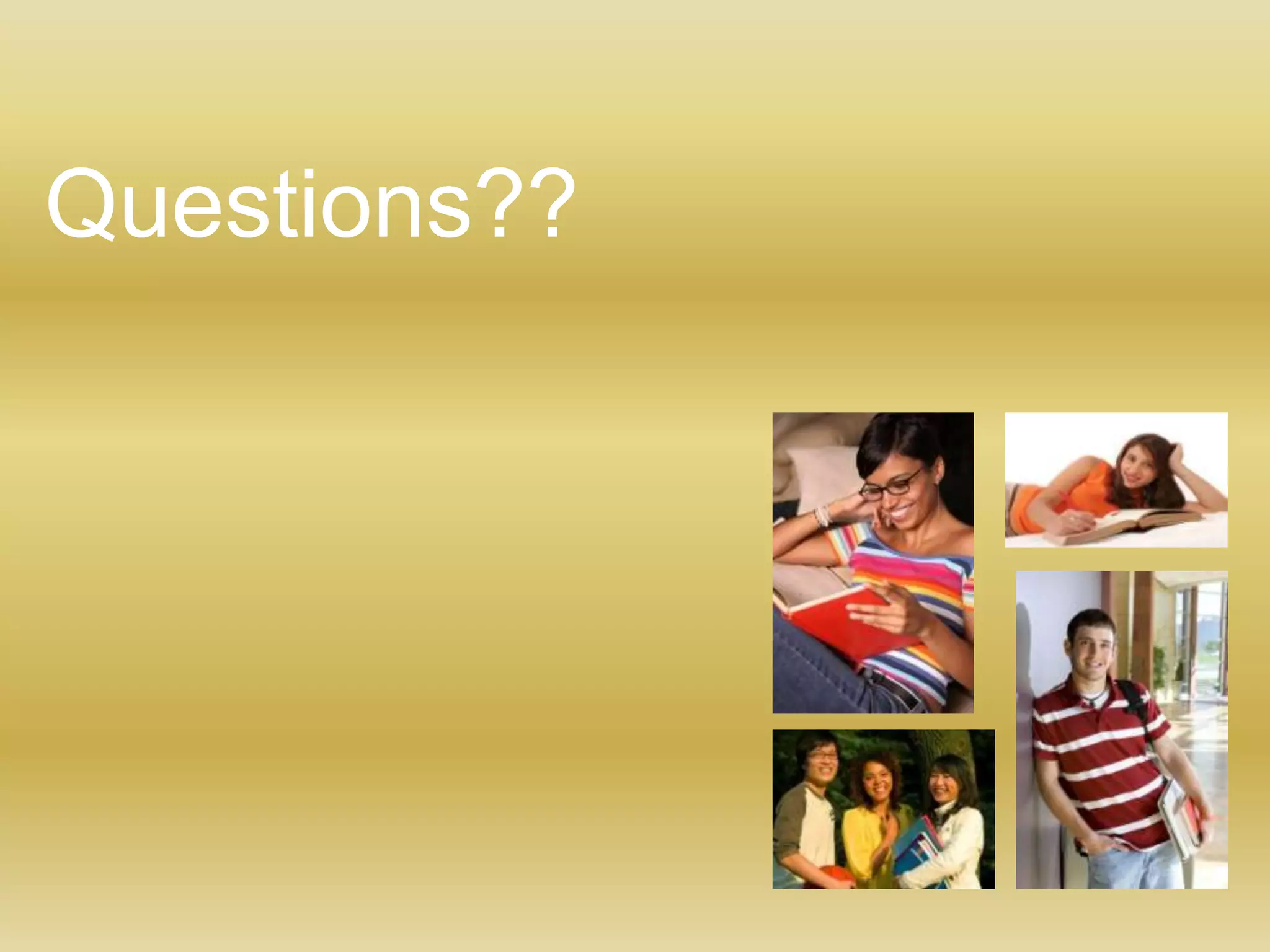 Questions??